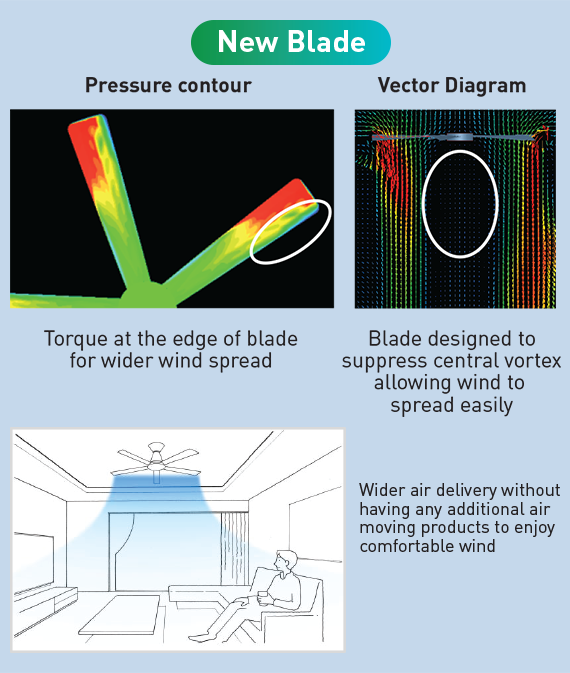 New Blade

Pressure contour

Torque at the edge of blade for wider wind spread

Vector Diagram

Blade designed to suppress central vortex allowing wind to spread easily

Wider air delivery without having any additional air moving products to enjoy comfortable wind